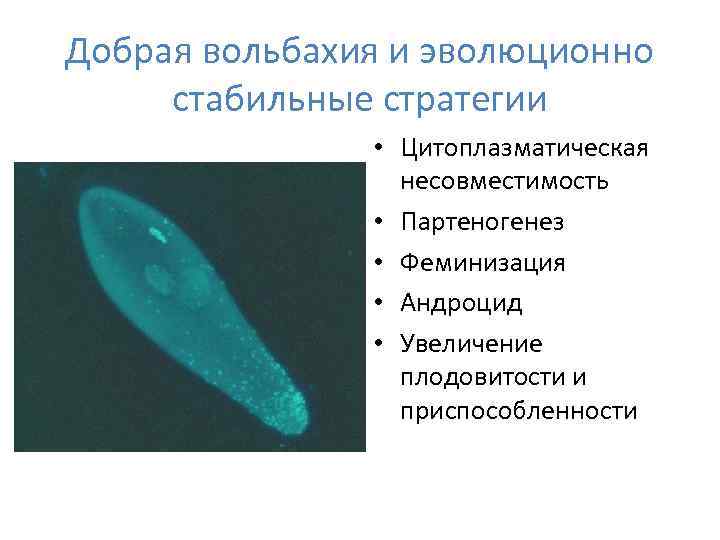 Добрая вольбахия и эволюционно стабильные стратегии

• Цитоплазматическая несовместимость
• Партеногенез
• Феминизация
• Андроцид
• Увеличение плодовитости и приспособленности